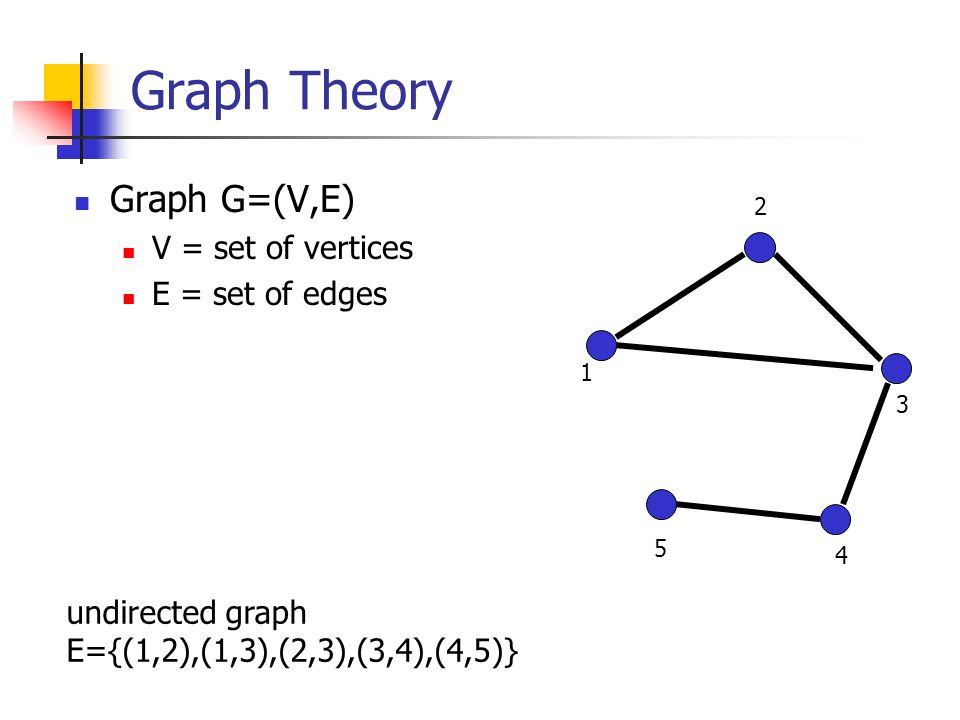 Graph Theory

Graph G=(V,E)
V = set of vertices
E = set of edges

2
1
3
5
4

undirected graph
E={(1,2),(1,3),(2,3),(3,4),(4,5)}